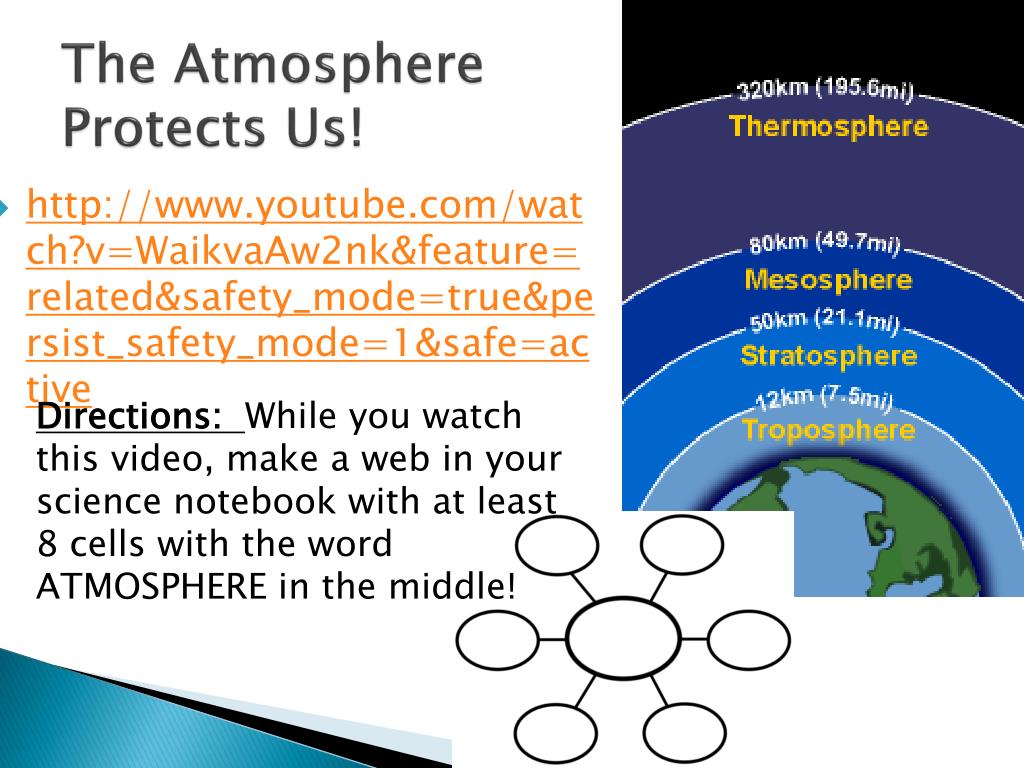 The Atmosphere Protects Us!

http://www.youtube.com/watch?v=WaikvaAw2nk&feature=related&safety_mode=true&persist_safety_mode=1&safe=active

Directions: While you watch this video, make a web in your science notebook with at least 8 cells with the word ATMOSPHERE in the middle!

320km (195.6mi)
Thermosphere
80km (49.7mi)
Mesosphere
50km (21.1mi)
Stratosphere
12km (7.5mi)
Troposphere